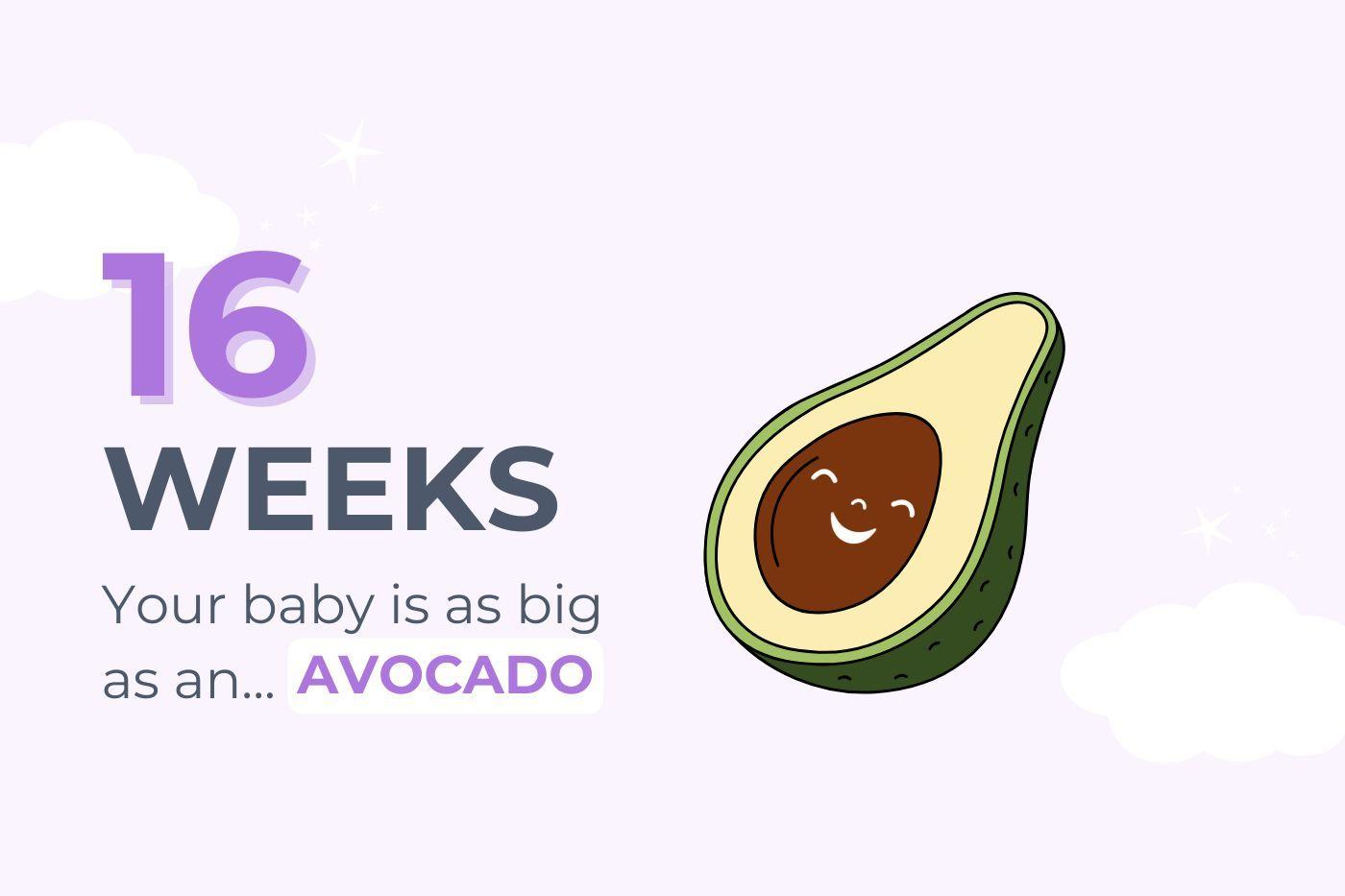 16
WEEKS

Your baby is as big as an... AVOCADO